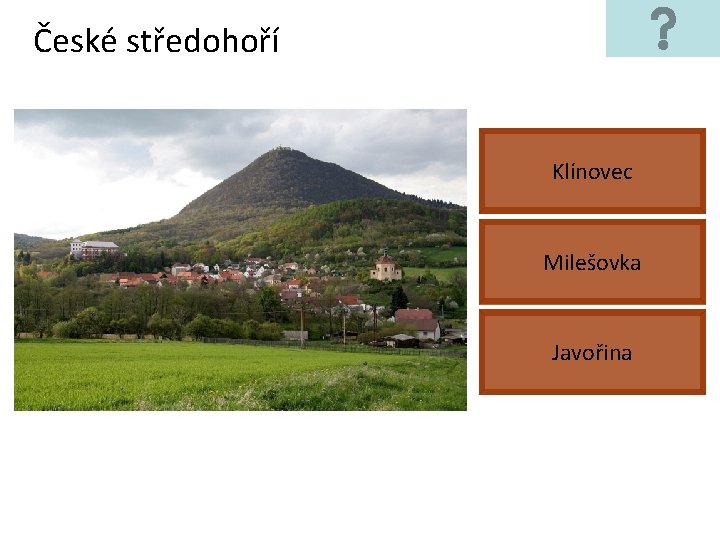 České středohoří

?

Klínovec

Milešovka

Javořina